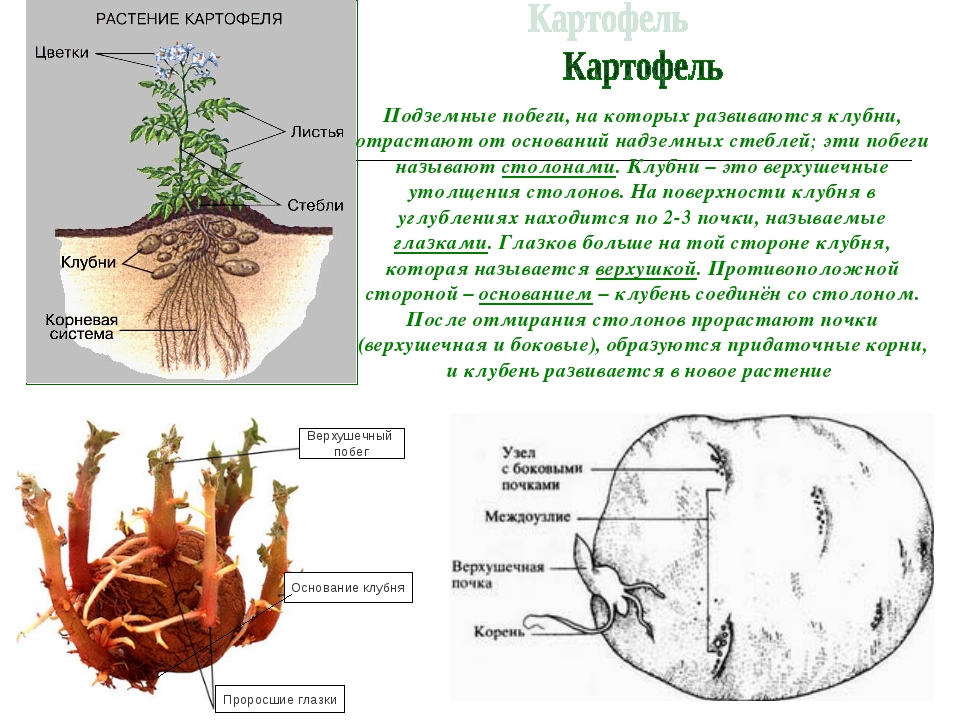 РАСТЕНИЕ КАРТОФЕЛЯ

Цветки

Листья

Стебли

Клубни

Корневая система

Картофель

Картофель

Подземные побеги, на которых развиваются клубни, отрастают от оснований надземных стеблей; эти побеги называют столонами. Клубни – это верхушечные утолщения столонов. На поверхности клубня в углублениях находится по 2-3 почки, называемые глазками. Глазков больше на той стороне клубня, которая называется верхушкой. Противоположной стороной – основанием – клубень соединён со столоном. После отмирания столонов прорастают почки (верхушечная и боковые), образуются придаточные корни, и клубень развивается в новое растение

Верхушечный побег

Основание клубня

Проросшие глазки

Узел с боковыми почками

Междоузлие

Верхушечная почка

Корень